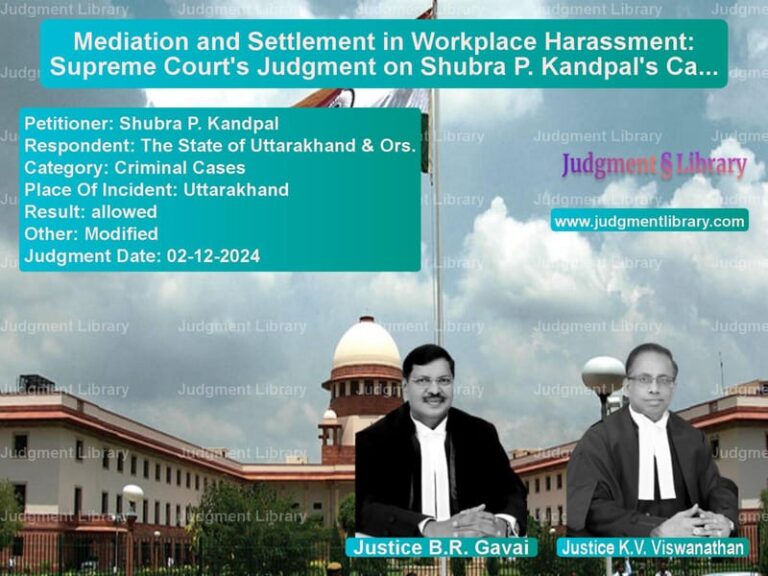 Mediation and Settlement in Workplace Harassment: Supreme Court's Judgment on Shubra P. Kandpal's Ca...

Petitioner: Shubra P. Kandpal
Respondent: The State of Uttarakhand & Ors.
Category: Criminal Cases
Place Of Incident: Uttarakhand
Result: allowed
Other: Modified
Judgment Date: 02-12-2024

Judgment § Library

www.judgmentlibrary.com

Justice B.R. Gavai

Justice K.V. Viswanathan

Judgment Library